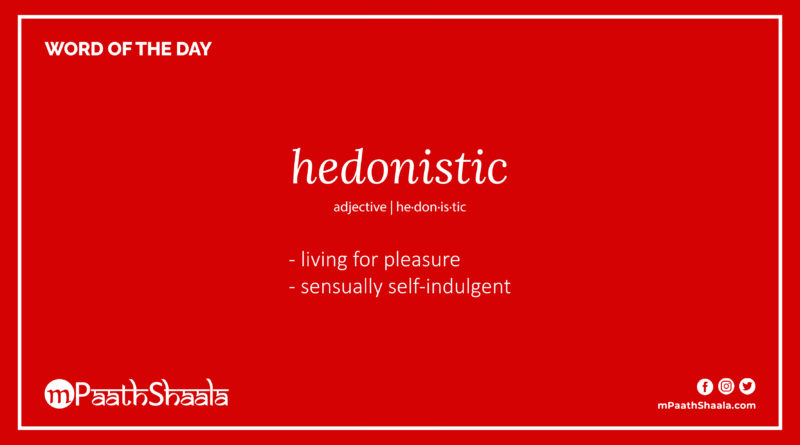 WORD OF THE DAY

hedonistic

adjective | he·don·is·tic

- living for pleasure
- sensually self-indulgent

mPaathShaala

mPaathShaala.com